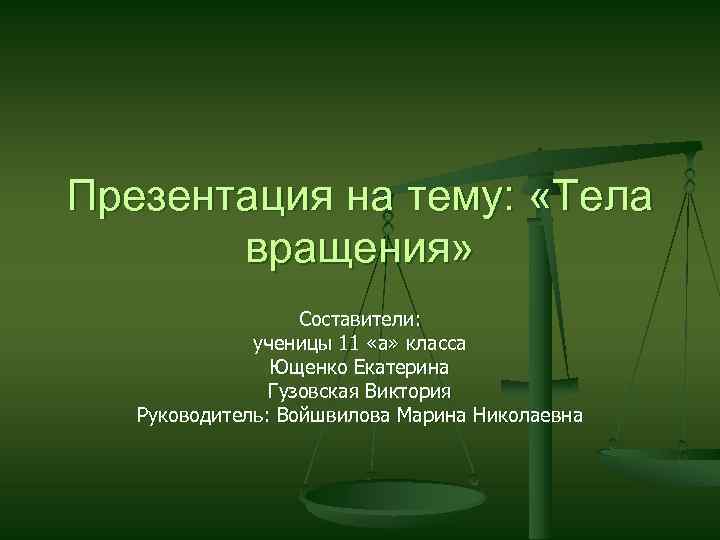 Презентация на тему: «Тела вращения»

Составители:
ученицы 11 «а» класса
Ющенко Екатерина
Гузовская Виктория
Руководитель: Войшвилова Марина Николаевна